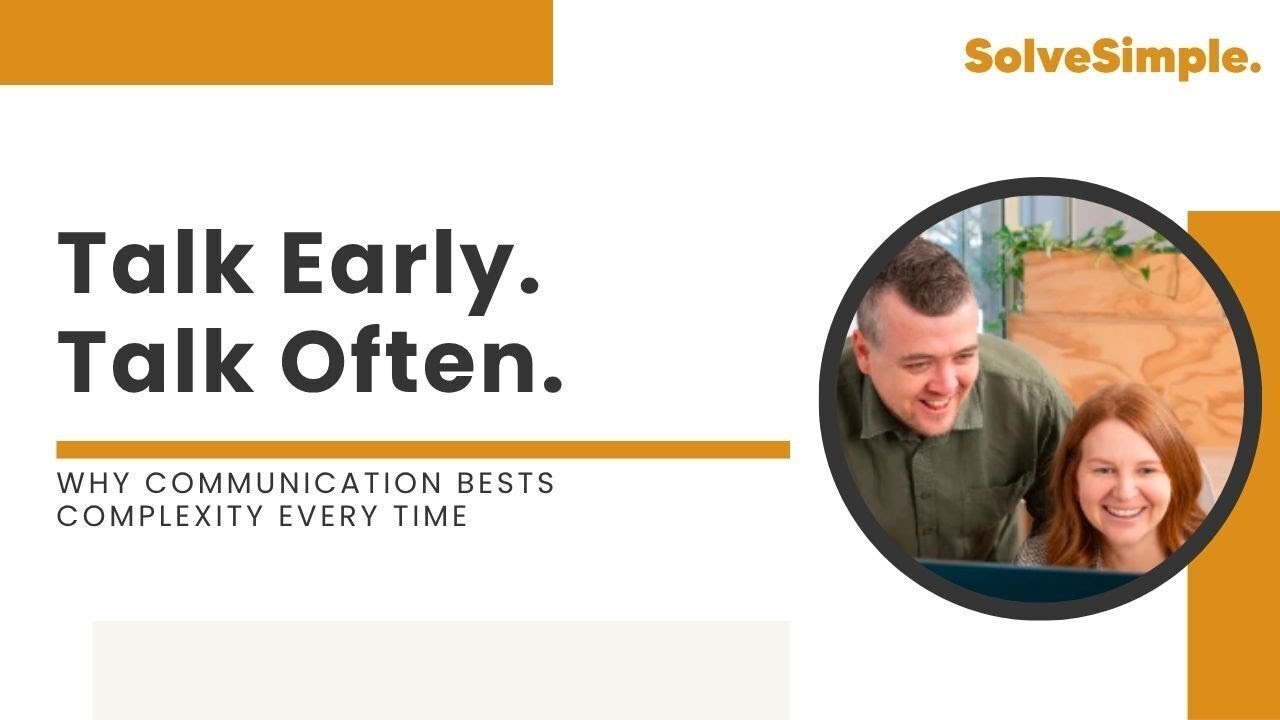 SolveSimple.

Talk Early.
Talk Often.

WHY COMMUNICATION BESTS COMPLEXITY EVERY TIME